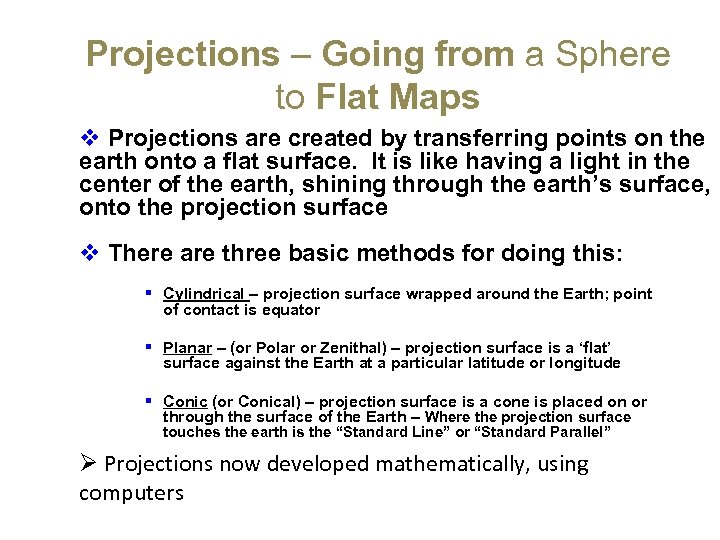 Projections – Going from a Sphere to Flat Maps

❖ Projections are created by transferring points on the earth onto a flat surface. It is like having a light in the center of the earth, shining through the earth's surface, onto the projection surface

❖ There are three basic methods for doing this:

▪ Cylindrical – projection surface wrapped around the Earth; point of contact is equator

▪ Planar – (or Polar or Zenithal) – projection surface is a 'flat' surface against the Earth at a particular latitude or longitude

▪ Conic (or Conical) – projection surface is a cone is placed on or through the surface of the Earth – Where the projection surface touches the earth is the "Standard Line" or "Standard Parallel"

➢ Projections now developed mathematically, using computers